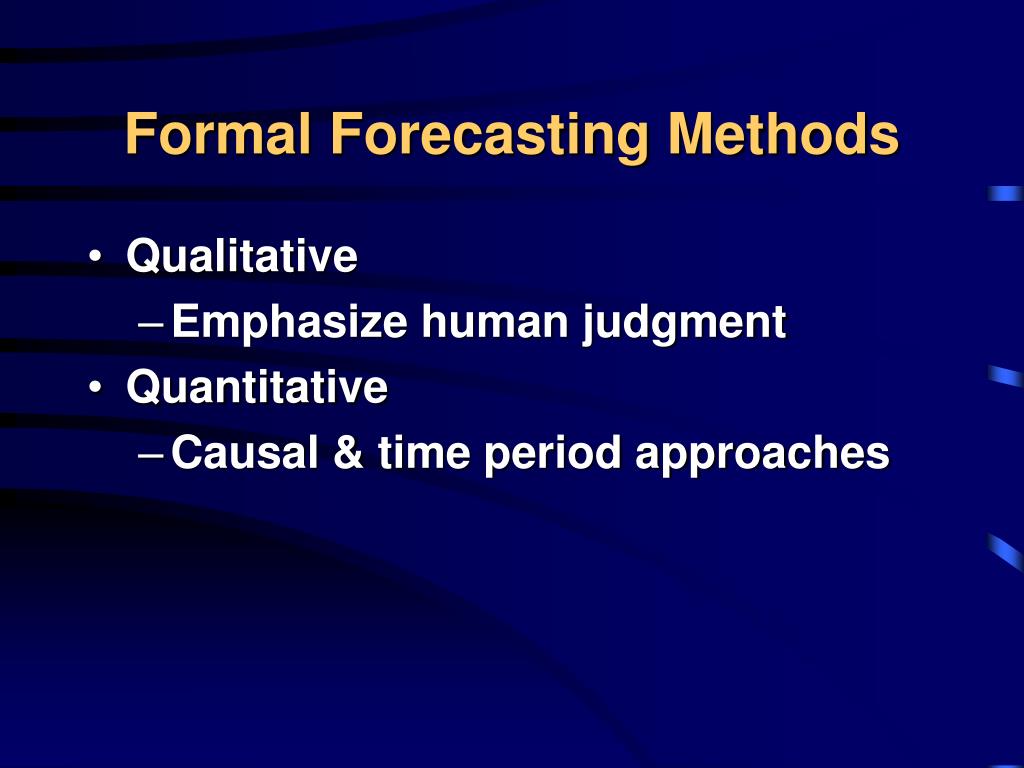 Formal Forecasting Methods

• Qualitative
– Emphasize human judgment
• Quantitative
– Causal & time period approaches